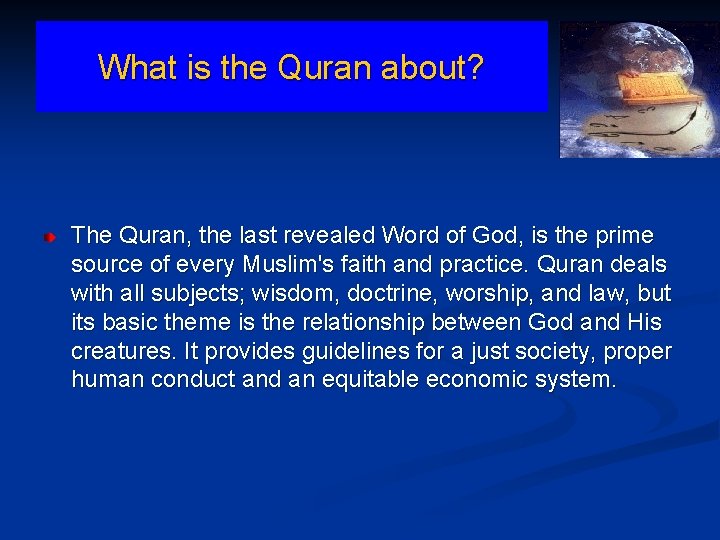 What is the Quran about?

The Quran, the last revealed Word of God, is the prime source of every Muslim's faith and practice. Quran deals with all subjects; wisdom, doctrine, worship, and law, but its basic theme is the relationship between God and His creatures. It provides guidelines for a just society, proper human conduct and an equitable economic system.